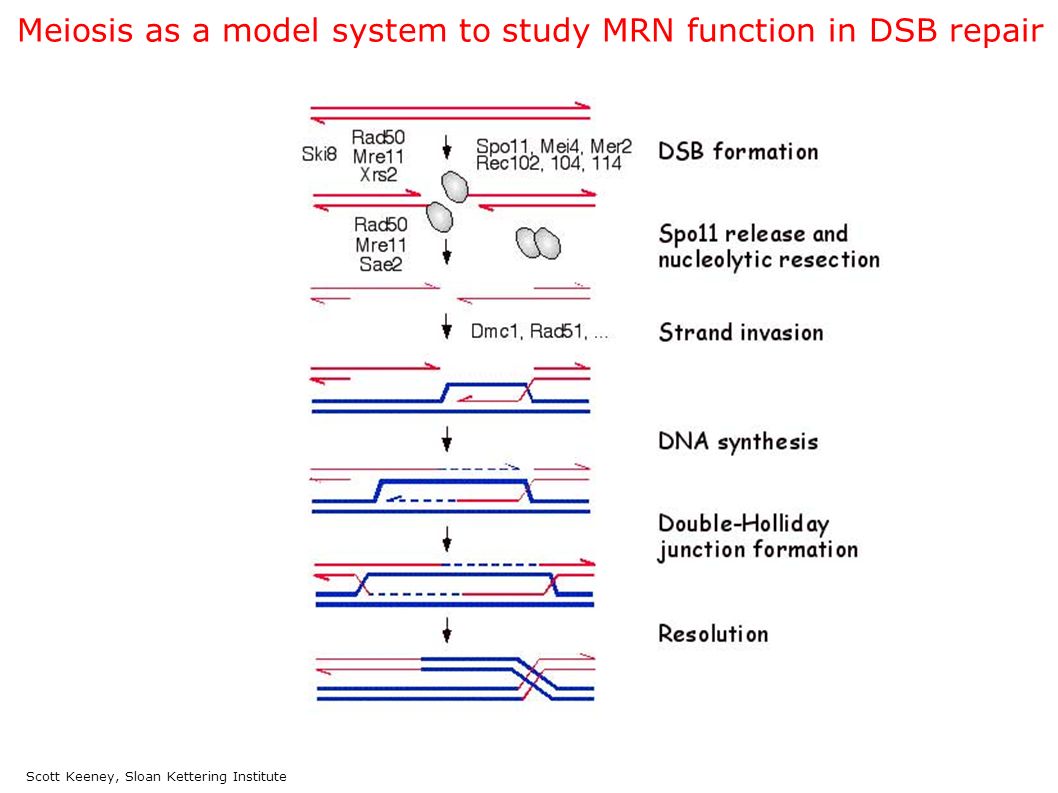 Meiosis as a model system to study MRN function in DSB repair

Ski8
Rad50
Mre11
Xrs2

Spo11, Mei4, Mer2
Rec102, 104, 114

DSB formation

Rad50
Mre11
Sae2

Spo11 release and nucleolytic resection

Dmc1, Rad51, ...

Strand invasion

DNA synthesis

Double-Holliday junction formation

Resolution

Scott Keeney, Sloan Kettering Institute